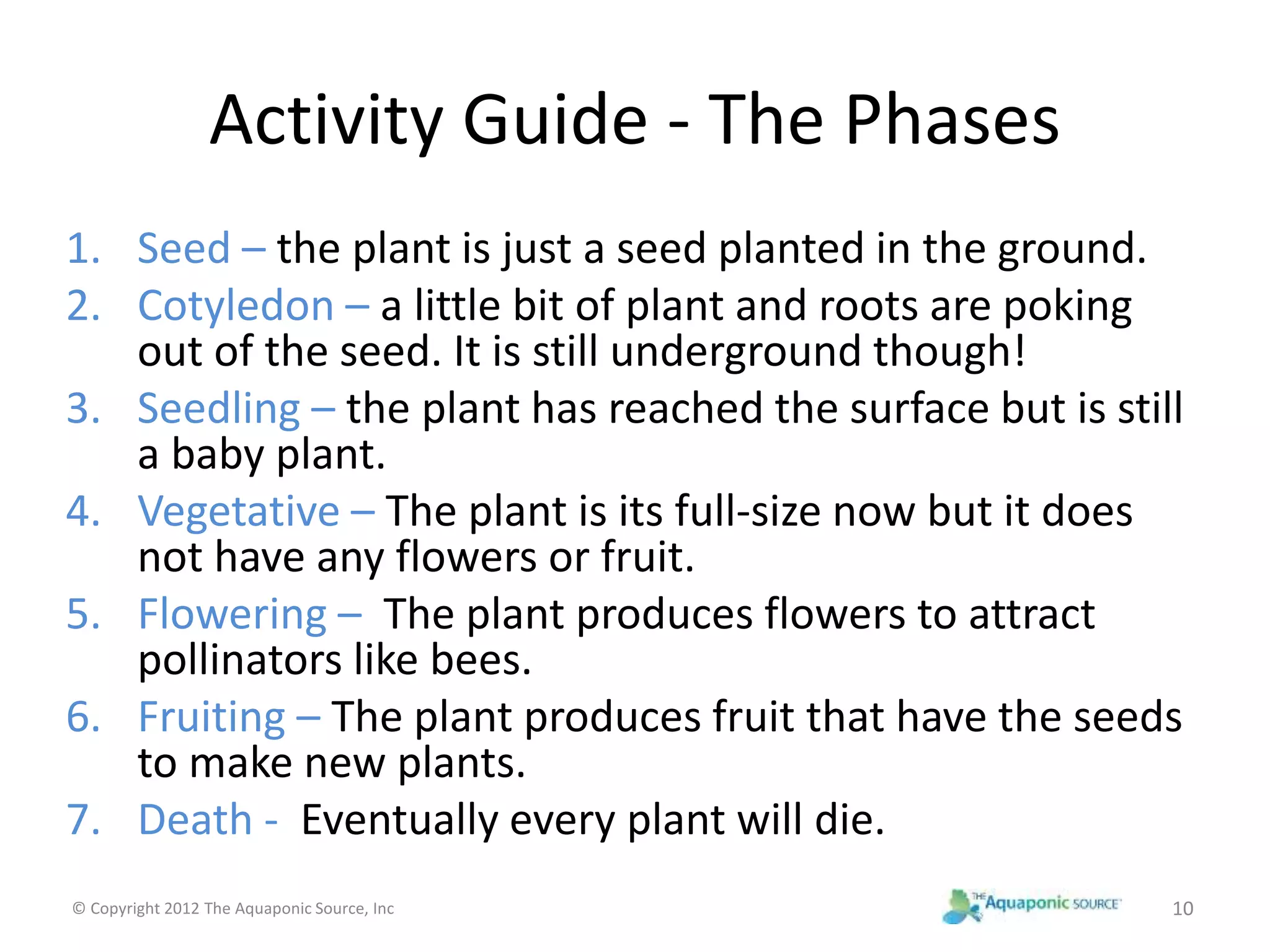 Activity Guide - The Phases

1. Seed – the plant is just a seed planted in the ground.
2. Cotyledon – a little bit of plant and roots are poking out of the seed. It is still underground though!
3. Seedling – the plant has reached the surface but is still a baby plant.
4. Vegetative – The plant is its full-size now but it does not have any flowers or fruit.
5. Flowering – The plant produces flowers to attract pollinators like bees.
6. Fruiting – The plant produces fruit that have the seeds to make new plants.
7. Death - Eventually every plant will die.

© Copyright 2012 The Aquaponic Source, Inc

THE Aquaponic SOURCE

10